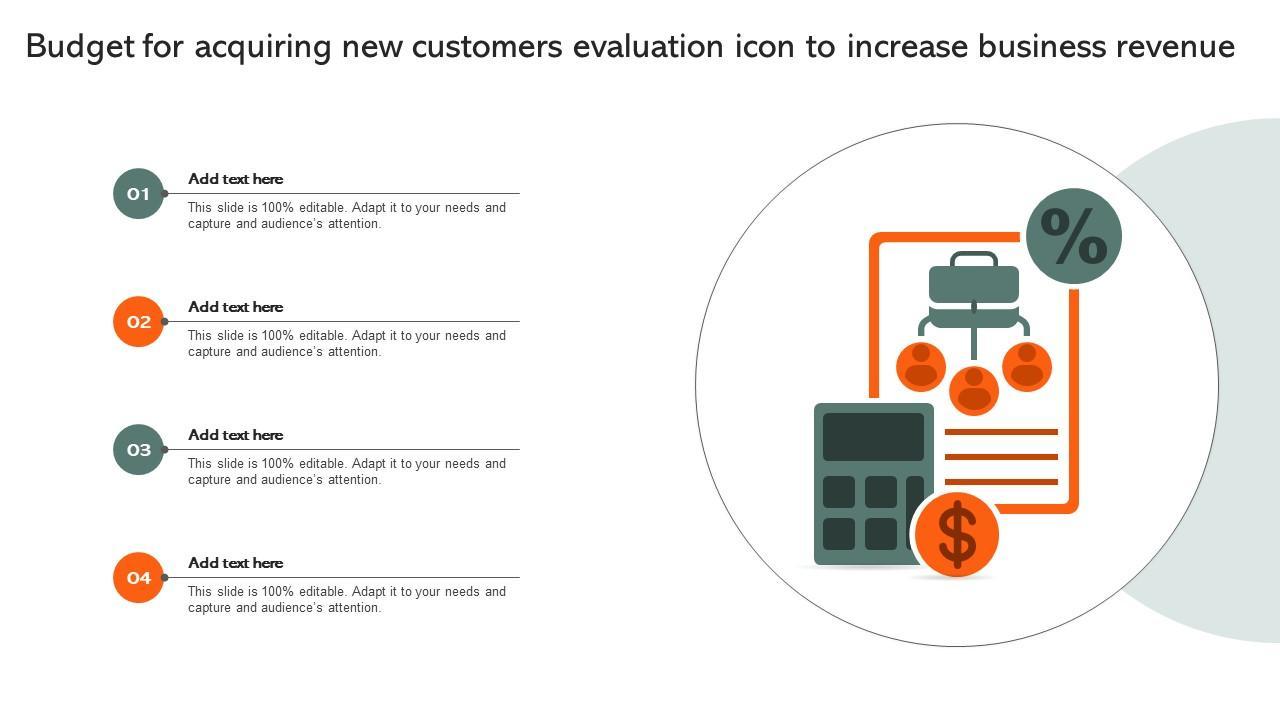 Budget for acquiring new customers evaluation icon to increase business revenue

01
Add text here
This slide is 100% editable. Adapt it to your needs and capture and audience's attention.

02
Add text here
This slide is 100% editable. Adapt it to your needs and capture and audience's attention.

03
Add text here
This slide is 100% editable. Adapt it to your needs and capture and audience's attention.

04
Add text here
This slide is 100% editable. Adapt it to your needs and capture and audience's attention.

%

$